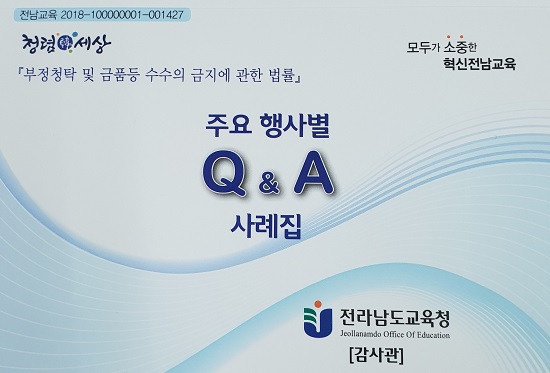 전남교육 2018-100000001-001427

청렴 세상

『부정청탁 및 금품등 수수의 금지에 관한 법률』

모두가 소중한
혁신전남교육

주요 행사별
Q & A
사례집

전라남도교육청
Jeollanamdo Office Of Education
[감사관]